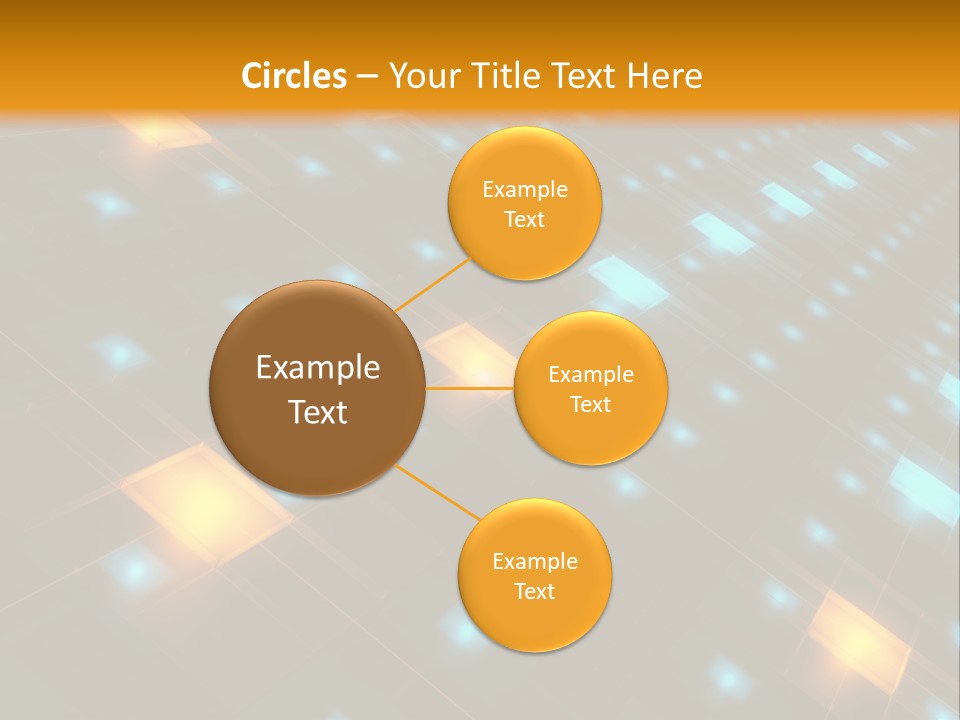 Circles – Your Title Text Here

Example Text

Example Text

Example Text

Example Text